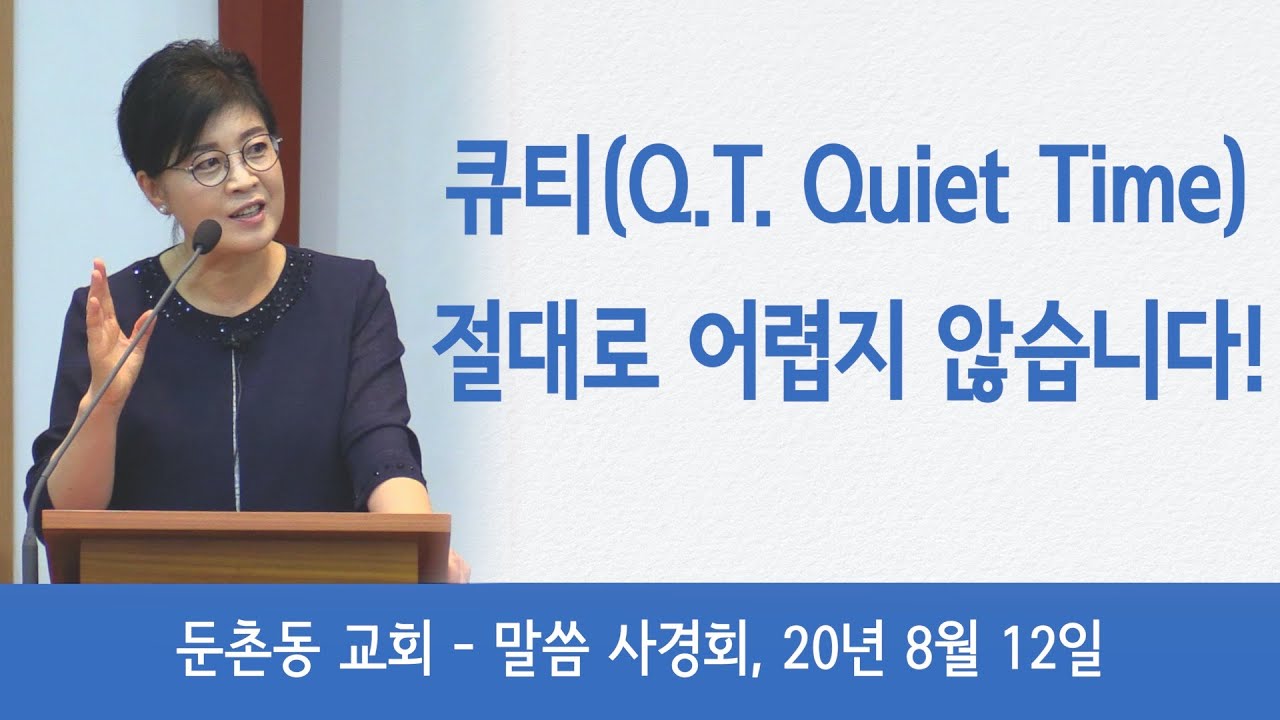 큐티(Q.T. Quiet Time)
절대로 어렵지 않습니다!

둔촌동 교회 - 말씀 사경회, 20년 8월 12일